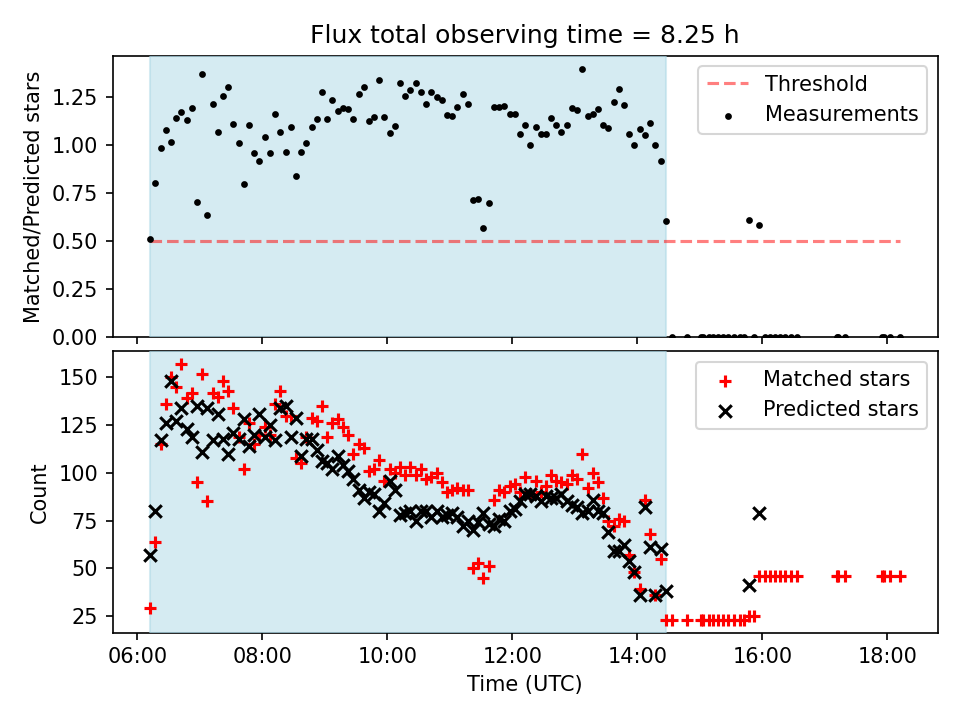 Flux total observing time = 8.25 h

Matched/Predicted stars

1.25
1.00
0.75
0.50
0.25
0.00

Threshold
Measurements

Count

150
125
100
75
50
25

Matched stars
Predicted stars

06:00 08:00 10:00 12:00 14:00 16:00 18:00

Time (UTC)